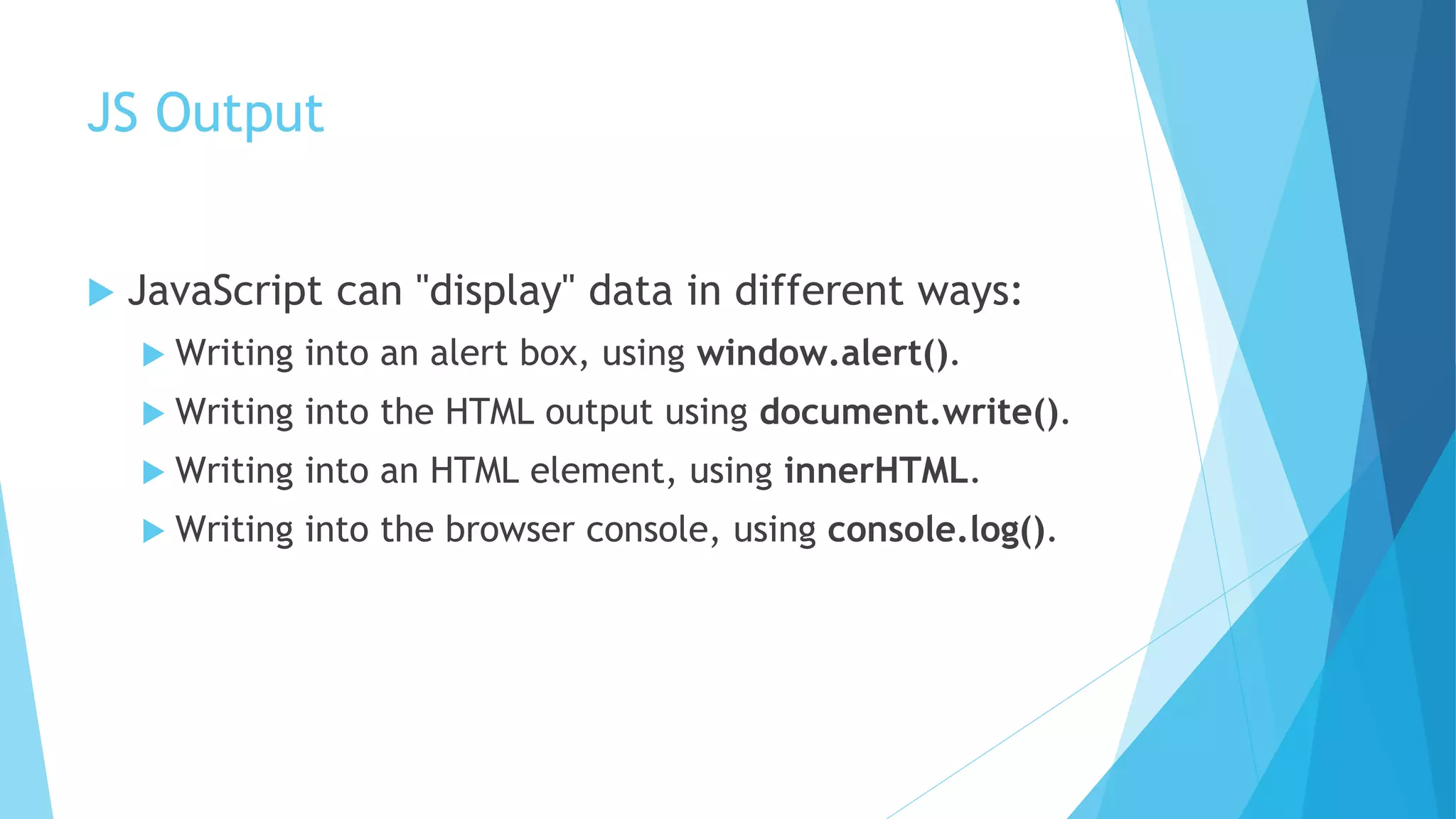 JS Output

JavaScript can "display" data in different ways:

Writing into an alert box, using window.alert().

Writing into the HTML output using document.write().

Writing into an HTML element, using innerHTML.

Writing into the browser console, using console.log().